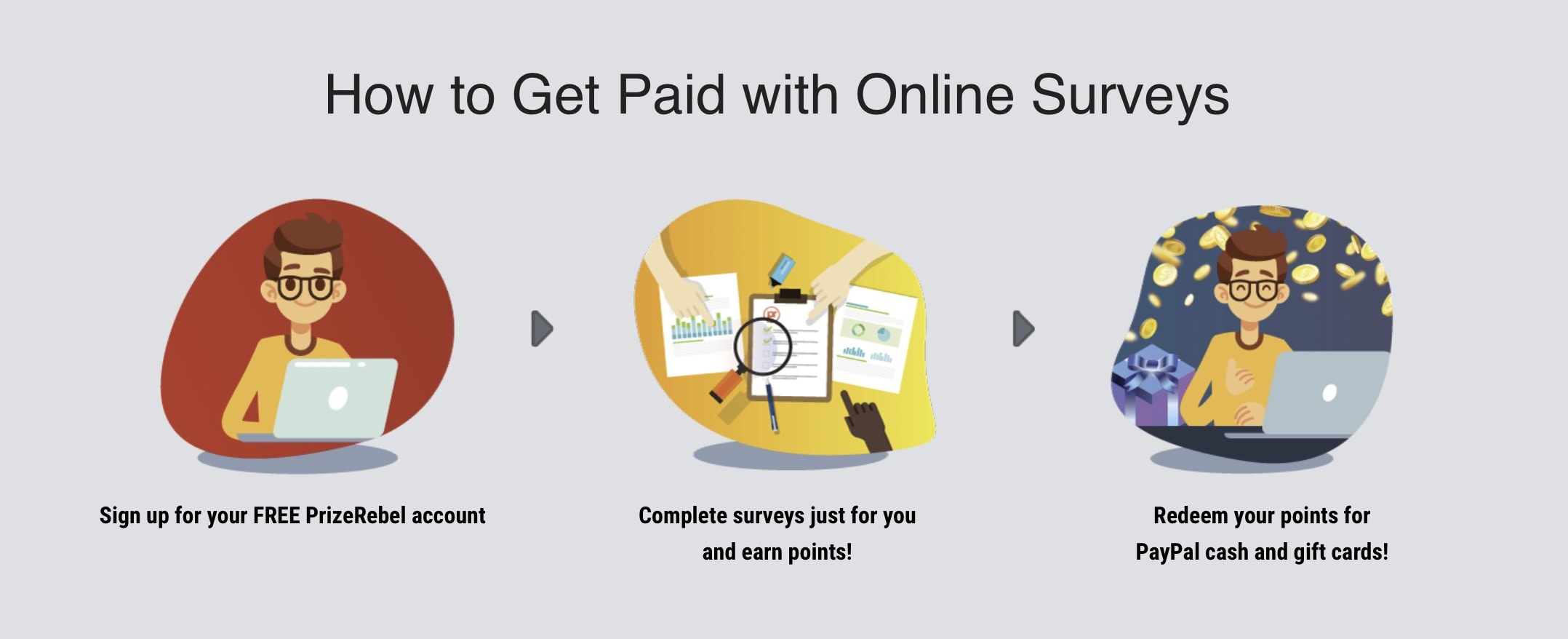 How to Get Paid with Online Surveys

Sign up for your FREE PrizeRebel account

Complete surveys just for you and earn points!

Redeem your points for PayPal cash and gift cards!